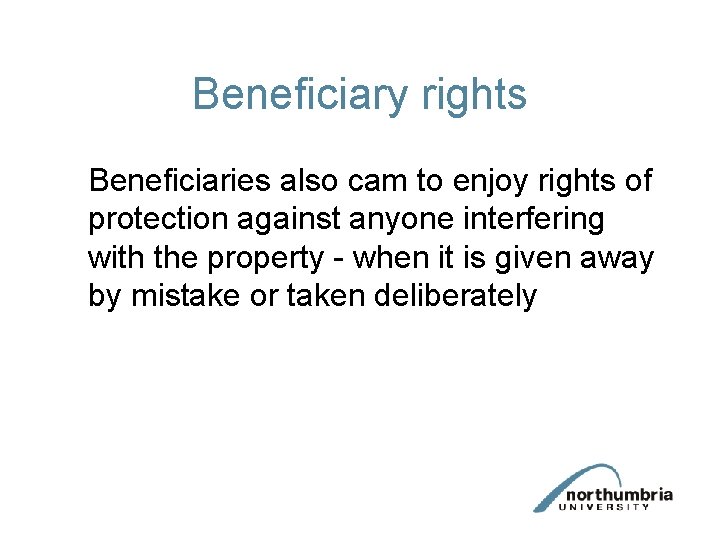 Beneficiary rights

Beneficiaries also cam to enjoy rights of protection against anyone interfering with the property - when it is given away by mistake or taken deliberately

northumbria
UNIVERSITY